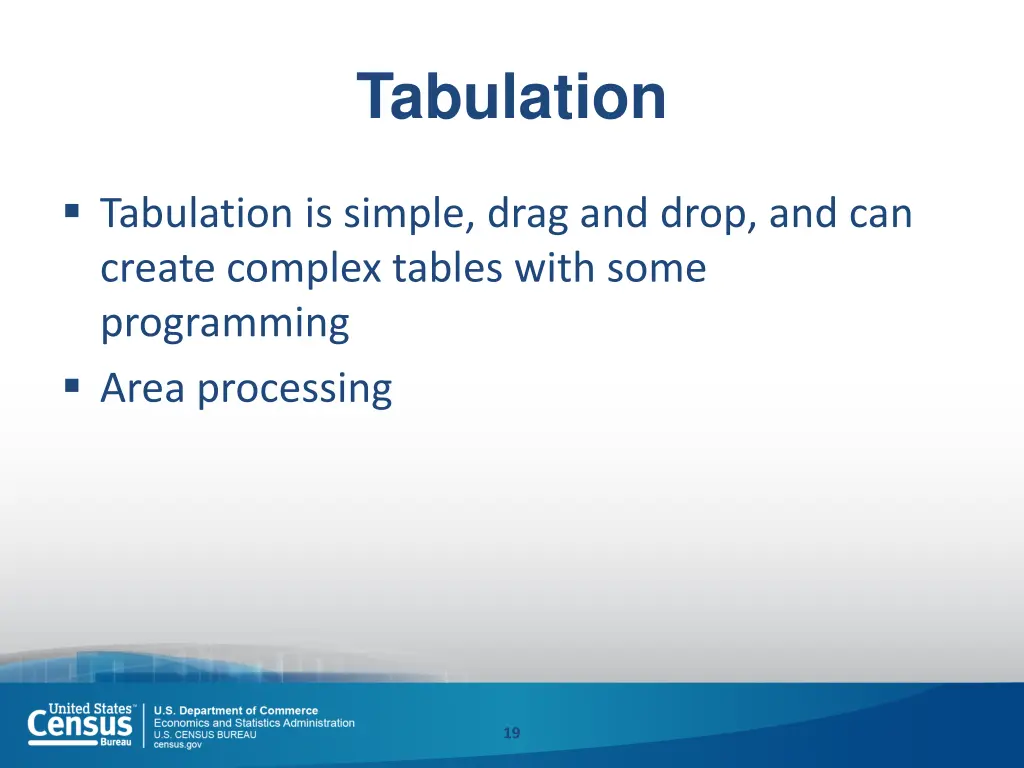 Tabulation

▪ Tabulation is simple, drag and drop, and can create complex tables with some programming
▪ Area processing

United States™ Census Bureau

U.S. Department of Commerce
Economics and Statistics Administration
U.S. CENSUS BUREAU
census.gov

19